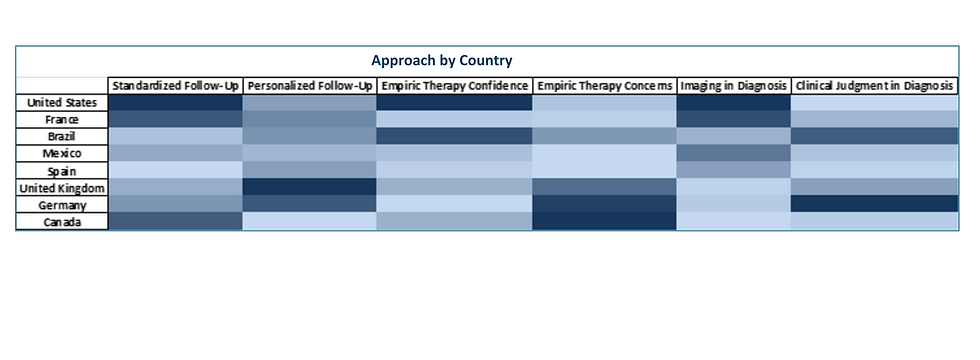 Approach by Country

| | Standardized Follow-Up | Personalized Follow-Up | Empiric Therapy Confidence | Empiric Therapy Concerns | Imaging in Diagnosis | Clinical Judgment in Diagnosis |
|---|---|---|---|---|---|---|
| United States | | | | | | |
| France | | | | | | |
| Brazil | | | | | | |
| Mexico | | | | | | |
| Spain | | | | | | |
| United Kingdom | | | | | | |
| Germany | | | | | | |
| Canada | | | | | | |